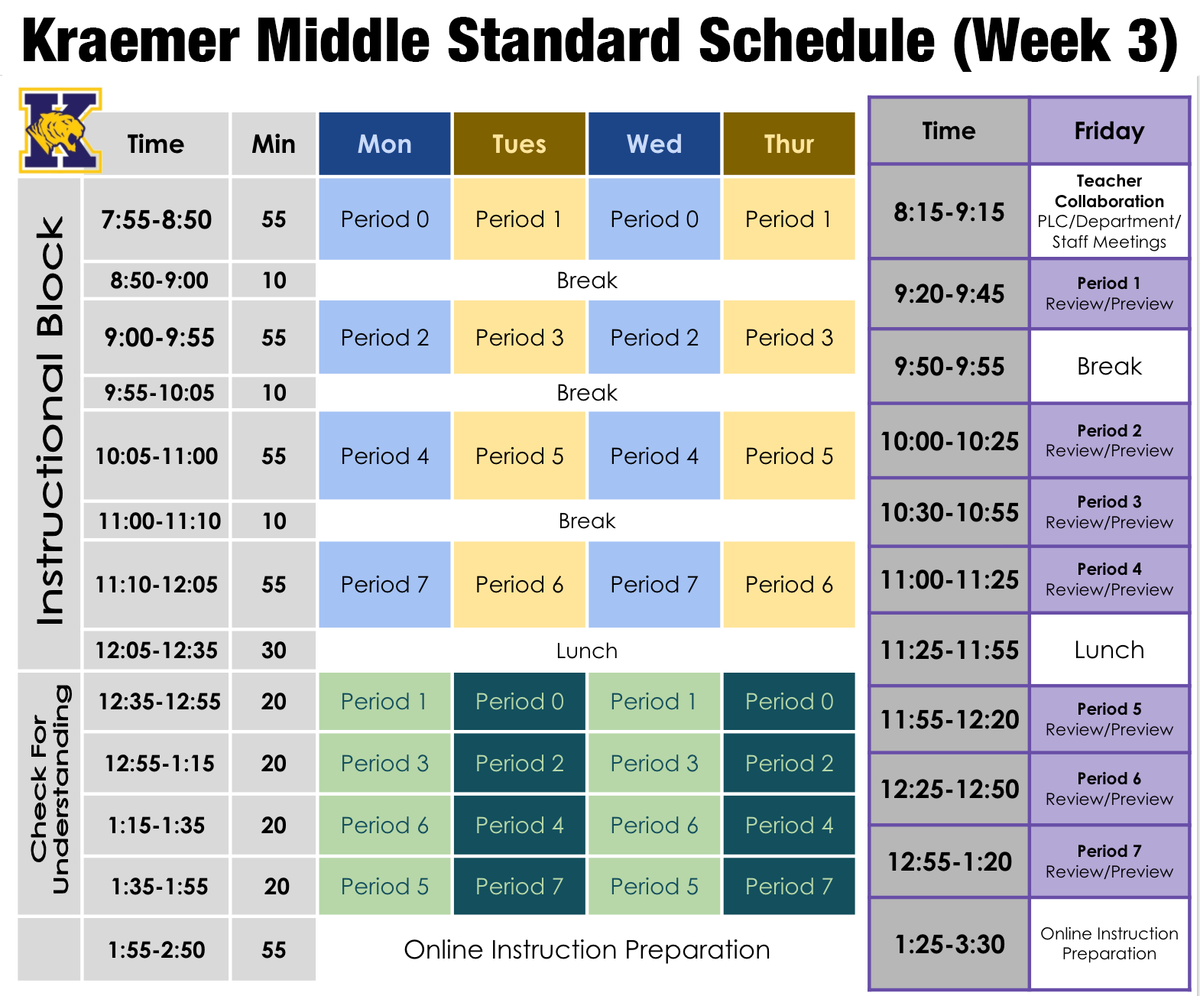 Kraemer Middle Standard Schedule (Week 3)

K

| | Time | Min | Mon | Tues | Wed | Thur |
|---|---|---|---|---|---|---|
| Instructional Block | 7:55-8:50 | 55 | Period 0 | Period 1 | Period 0 | Period 1 |
| | 8:50-9:00 | 10 | Break | | | |
| | 9:00-9:55 | 55 | Period 2 | Period 3 | Period 2 | Period 3 |
| | 9:55-10:05 | 10 | Break | | | |
| | 10:05-11:00 | 55 | Period 4 | Period 5 | Period 4 | Period 5 |
| | 11:00-11:10 | 10 | Break | | | |
| | 11:10-12:05 | 55 | Period 7 | Period 6 | Period 7 | Period 6 |
| | 12:05-12:35 | 30 | Lunch | | | |
| Check For Understanding | 12:35-12:55 | 20 | Period 1 | Period 0 | Period 1 | Period 0 |
| | 12:55-1:15 | 20 | Period 3 | Period 2 | Period 3 | Period 2 |
| | 1:15-1:35 | 20 | Period 6 | Period 4 | Period 6 | Period 4 |
| | 1:35-1:55 | 20 | Period 5 | Period 7 | Period 5 | Period 7 |
| | 1:55-2:50 | 55 | Online Instruction Preparation | | | |

| Time | Friday |
|---|---|
| 8:15-9:15 | Teacher Collaboration PLC/Department/ Staff Meetings |
| 9:20-9:45 | Period 1 Review/Preview |
| 9:50-9:55 | Break |
| 10:00-10:25 | Period 2 Review/Preview |
| 10:30-10:55 | Period 3 Review/Preview |
| 11:00-11:25 | Period 4 Review/Preview |
| 11:25-11:55 | Lunch |
| 11:55-12:20 | Period 5 Review/Preview |
| 12:25-12:50 | Period 6 Review/Preview |
| 12:55-1:20 | Period 7 Review/Preview |
| 1:25-3:30 | Online Instruction Preparation |